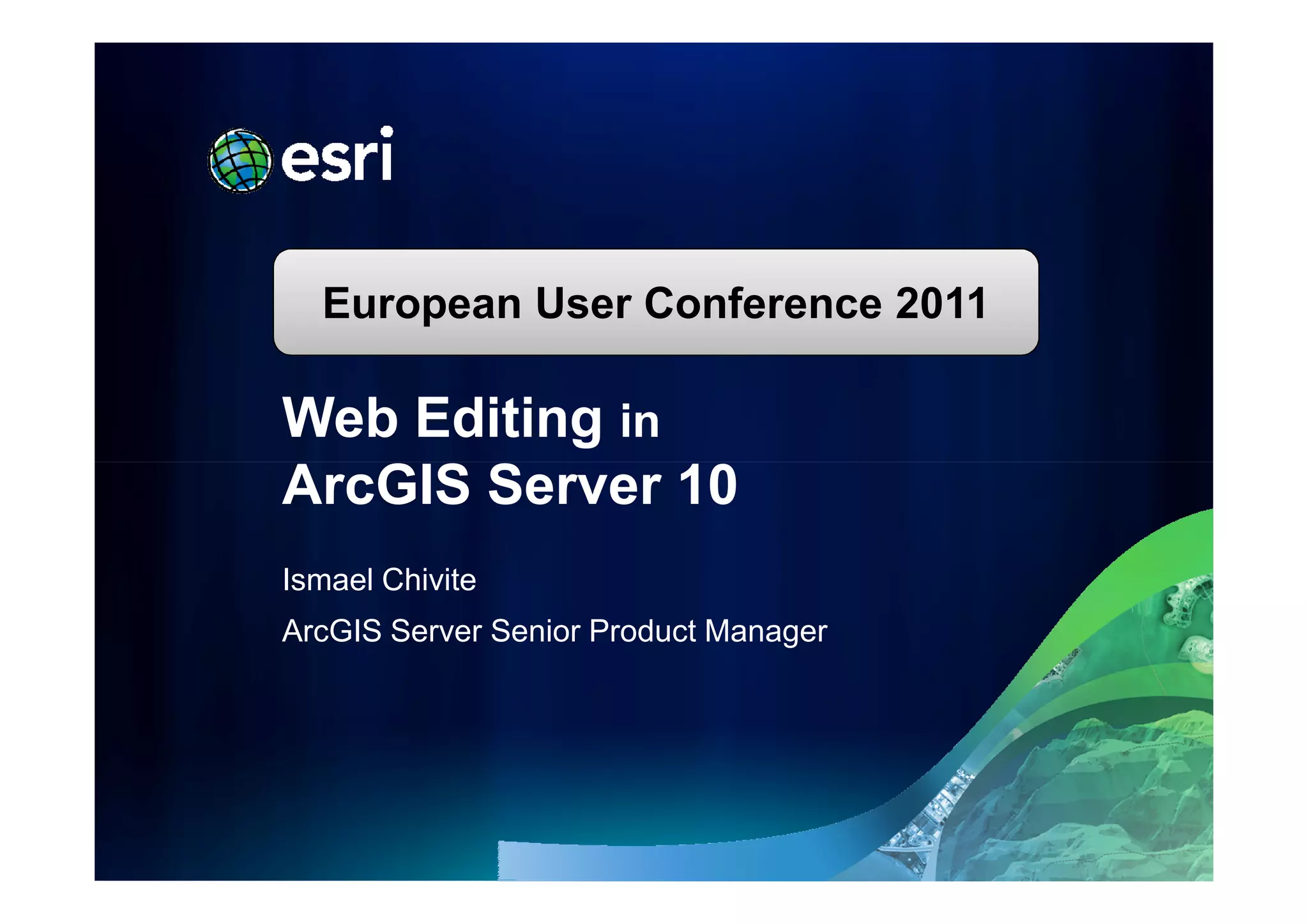 esri

European User Conference 2011

Web Editing in ArcGIS Server 10

Ismael Chivite

ArcGIS Server Senior Product Manager